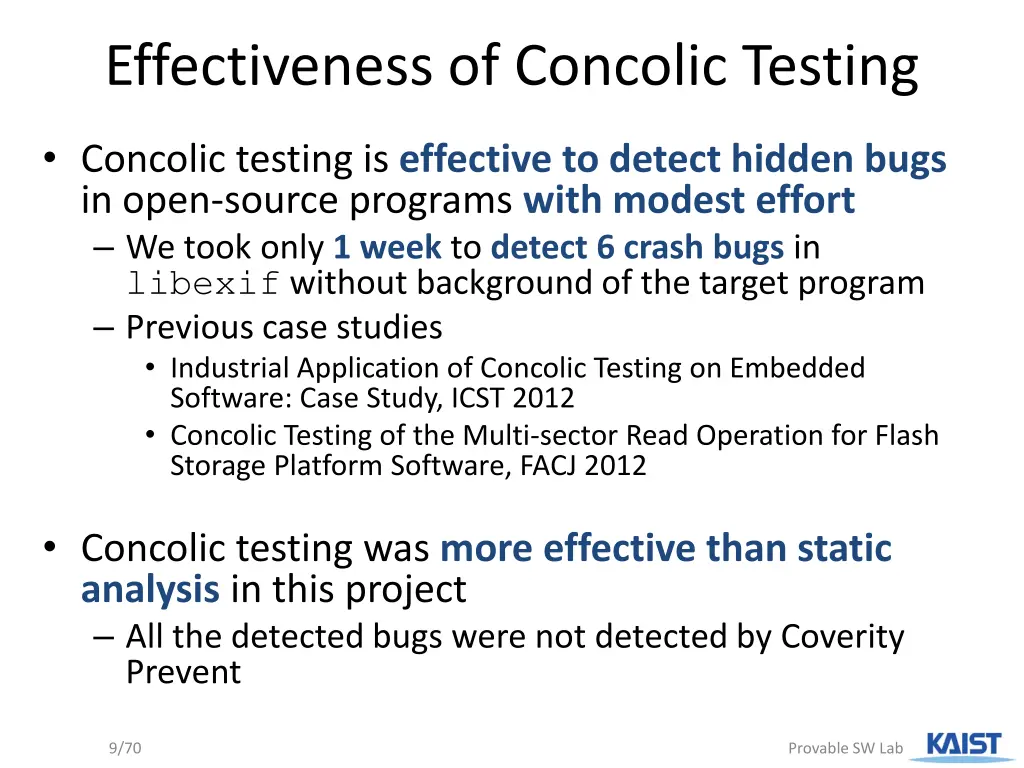 Effectiveness of Concolic Testing

• Concolic testing is effective to detect hidden bugs in open-source programs with modest effort
– We took only 1 week to detect 6 crash bugs in libexif without background of the target program
– Previous case studies
• Industrial Application of Concolic Testing on Embedded Software: Case Study, ICST 2012
• Concolic Testing of the Multi-sector Read Operation for Flash Storage Platform Software, FACJ 2012

• Concolic testing was more effective than static analysis in this project
– All the detected bugs were not detected by Coverity Prevent

9/70

Provable SW Lab

KAIST